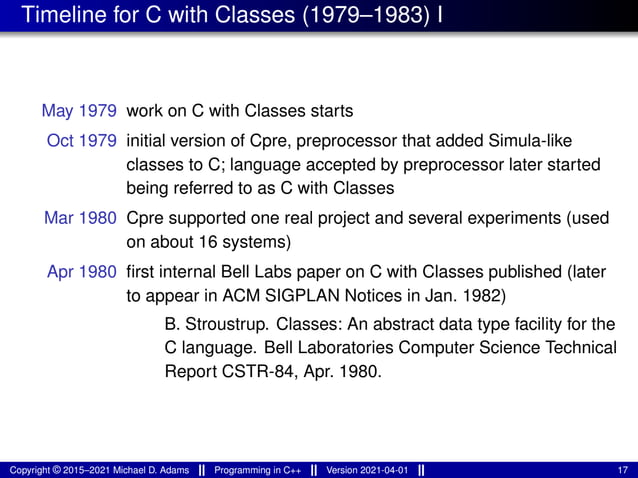 Timeline for C with Classes (1979–1983) I

May 1979 work on C with Classes starts

Oct 1979 initial version of Cpre, preprocessor that added Simula-like classes to C; language accepted by preprocessor later started being referred to as C with Classes

Mar 1980 Cpre supported one real project and several experiments (used on about 16 systems)

Apr 1980 first internal Bell Labs paper on C with Classes published (later to appear in ACM SIGPLAN Notices in Jan. 1982)

B. Stroustrup. Classes: An abstract data type facility for the C language. Bell Laboratories Computer Science Technical Report CSTR-84, Apr. 1980.

Copyright © 2015–2021 Michael D. Adams || Programming in C++ || Version 2021-04-01 || 17